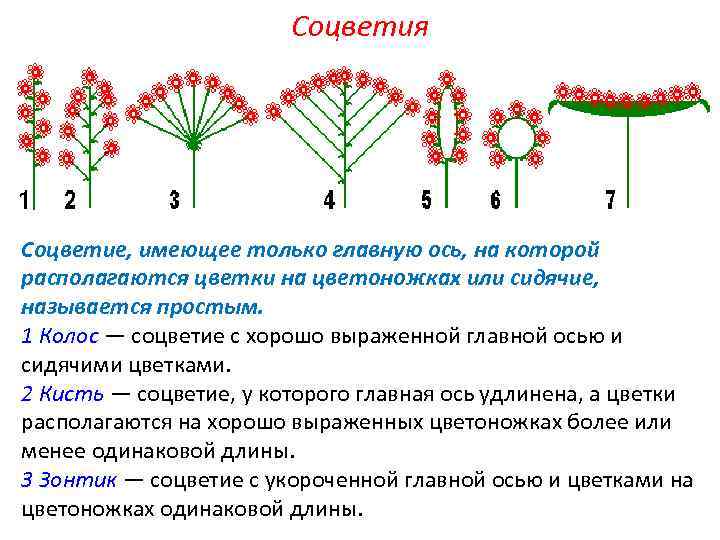 Соцветия

1 2 3 4 5 6 7

Соцветие, имеющее только главную ось, на которой располагаются цветки на цветоножках или сидячие, называется простым.
1 Колос — соцветие с хорошо выраженной главной осью и сидячими цветками.
2 Кисть — соцветие, у которого главная ось удлинена, а цветки располагаются на хорошо выраженных цветоножках более или менее одинаковой длины.
3 Зонтик — соцветие с укороченной главной осью и цветками на цветоножках одинаковой длины.